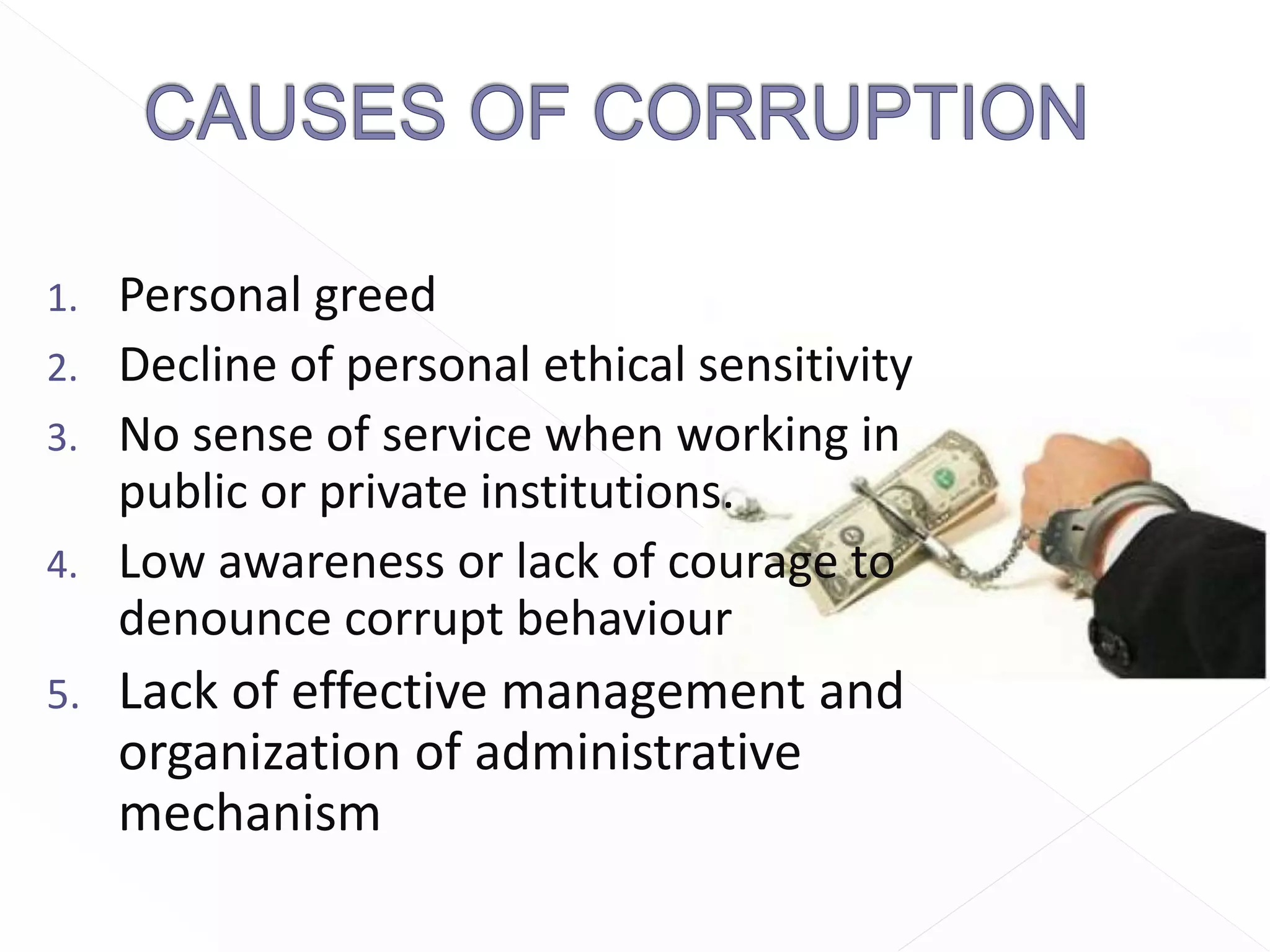 CAUSES OF CORRUPTION

1. Personal greed
2. Decline of personal ethical sensitivity
3. No sense of service when working in public or private institutions.
4. Low awareness or lack of courage to denounce corrupt behaviour
5. Lack of effective management and organization of administrative mechanism